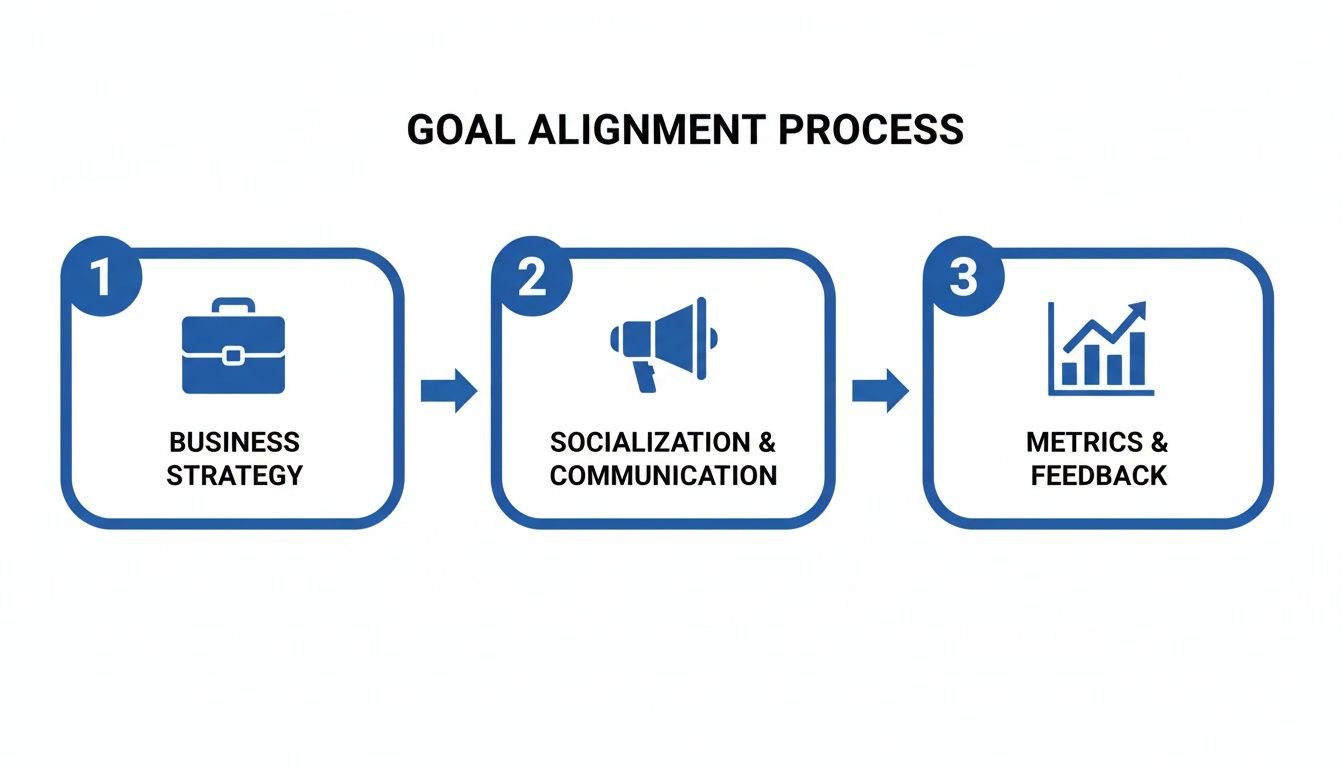 GOAL ALIGNMENT PROCESS

1

BUSINESS STRATEGY

2

SOCIALIZATION & COMMUNICATION

3

METRICS & FEEDBACK